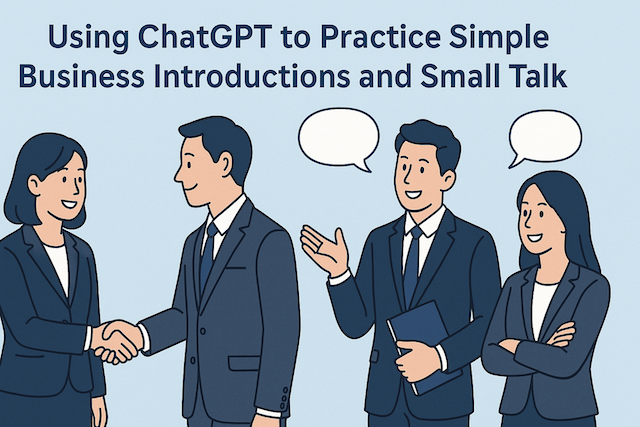 Using ChatGPT to Practice Simple Business Introductions and Small Talk